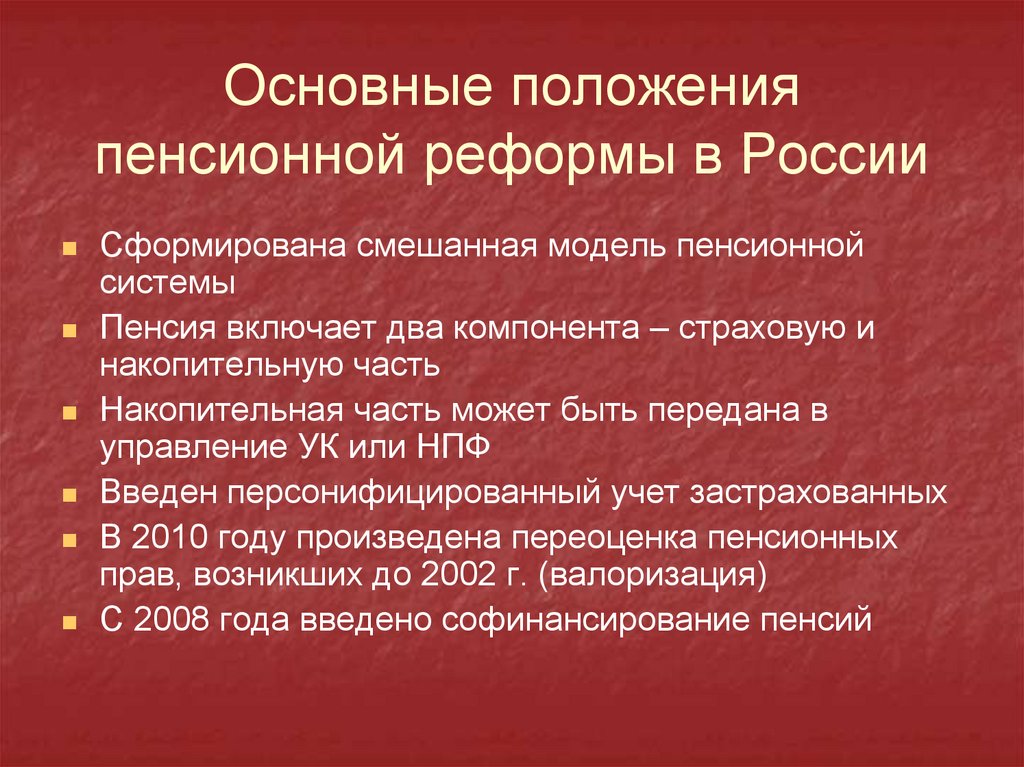 Основные положения пенсионной реформы в России

- Сформирована смешанная модель пенсионной системы
- Пенсия включает два компонента – страховую и накопительную часть
- Накопительная часть может быть передана в управление УК или НПФ
- Введен персонифицированный учет застрахованных
- В 2010 году произведена переоценка пенсионных прав, возникших до 2002 г. (валоризация)
- С 2008 года введено софинансирование пенсий